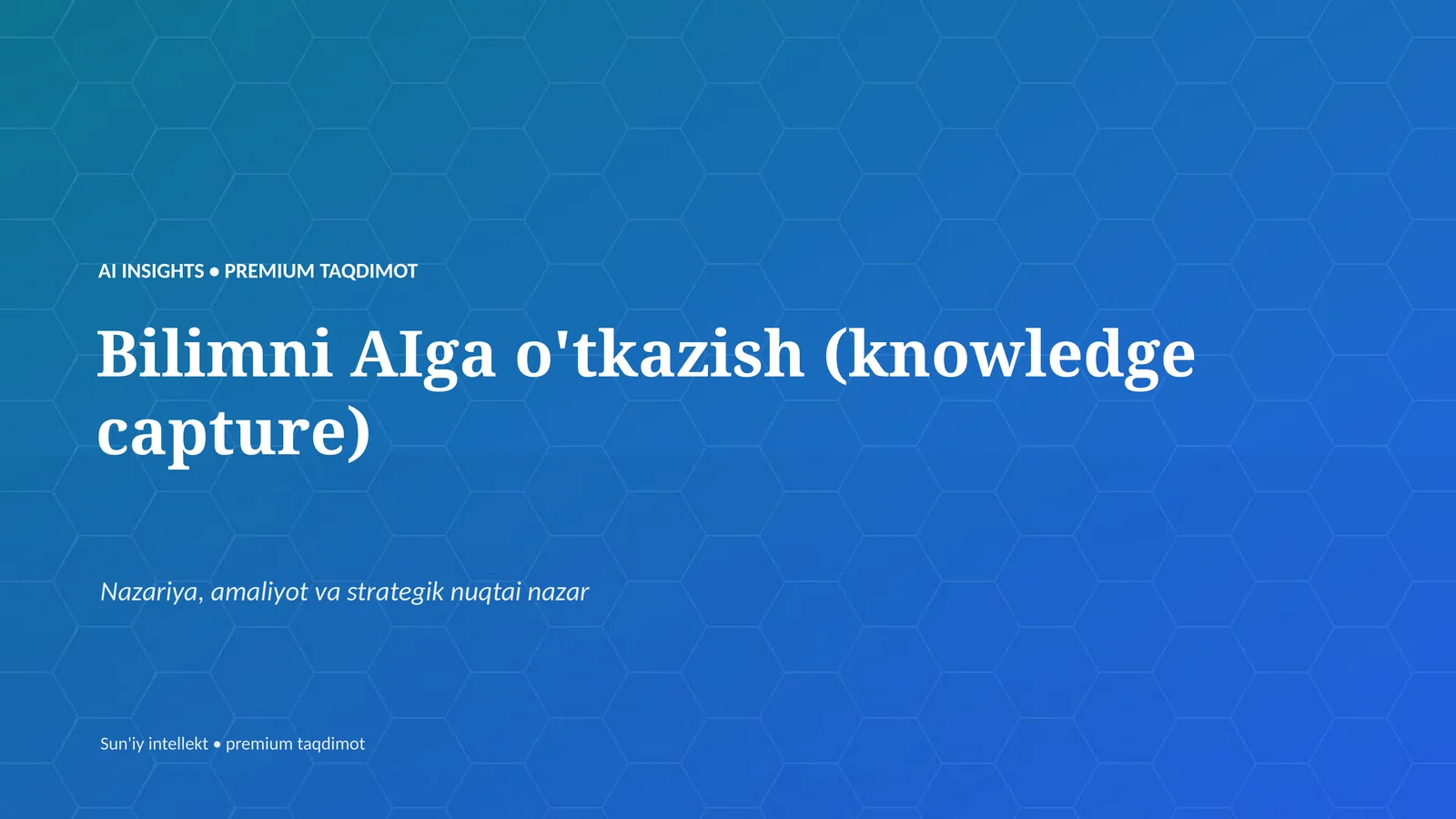 AI INSIGHTS • PREMIUM TAQDIMOT

Bilimni AIga o'tkazish (knowledge capture)

Nazariya, amaliyot va strategik nuqtai nazar

Sun'iy intellekt • premium taqdimot